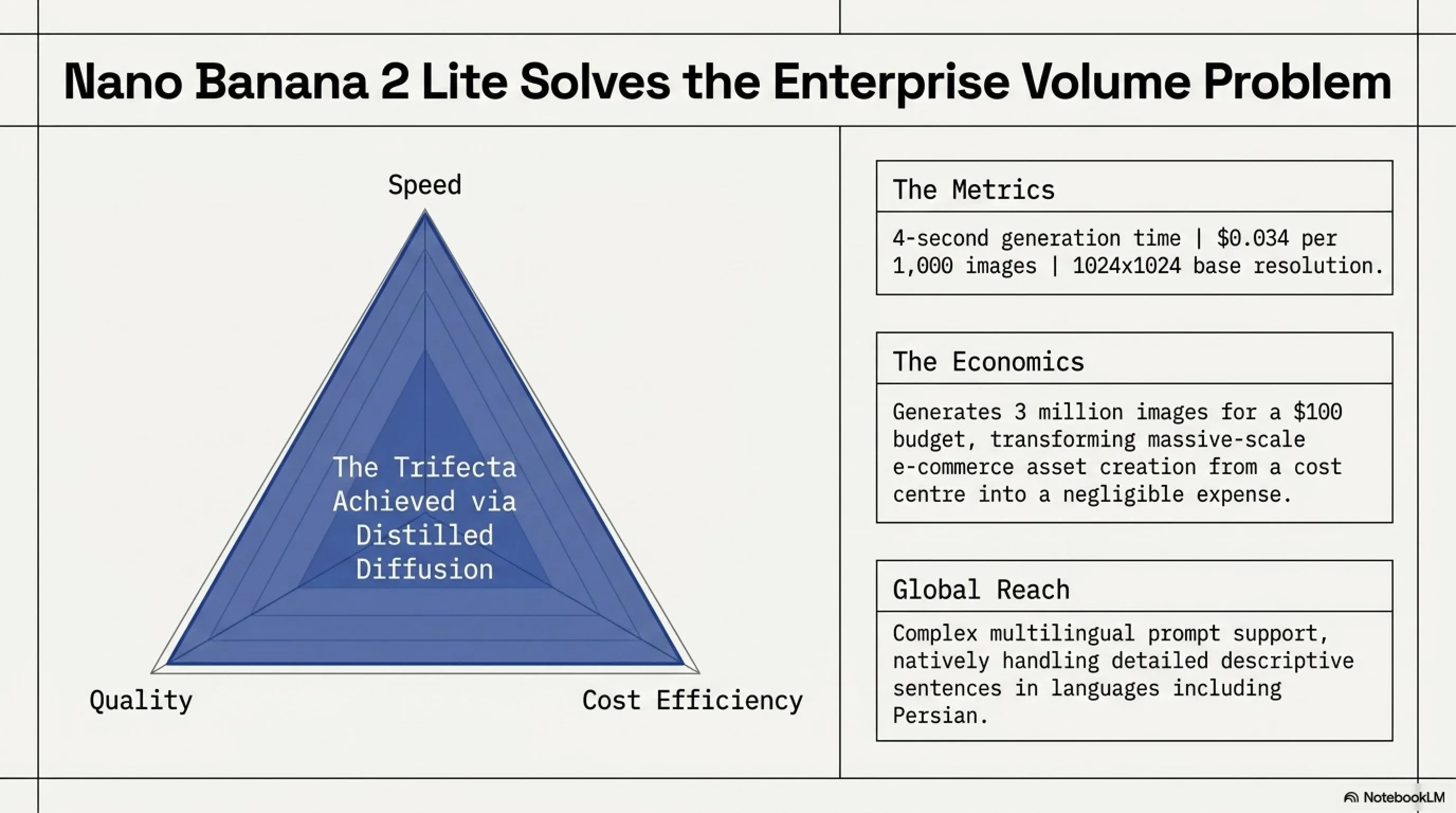 Nano Banana 2 Lite Solves the Enterprise Volume Problem

Speed

The Trifecta Achieved via Distilled Diffusion

Quality

Cost Efficiency

The Metrics

4-second generation time | \$0.034 per 1,000 images | 1024x1024 base resolution.

The Economics

Generates 3 million images for a \$100 budget, transforming massive-scale e-commerce asset creation from a cost centre into a negligible expense.

Global Reach

Complex multilingual prompt support, natively handling detailed descriptive sentences in languages including Persian.

NotebookLM